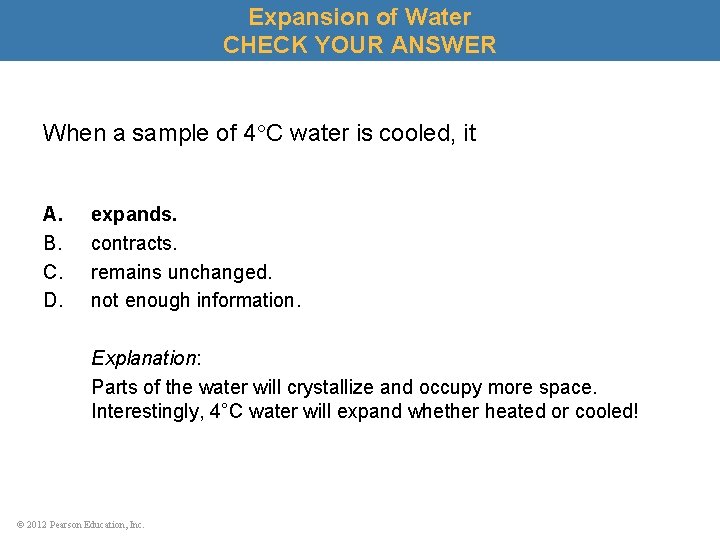 Expansion of Water
CHECK YOUR ANSWER

When a sample of 4°C water is cooled, it

A. expands.
B. contracts.
C. remains unchanged.
D. not enough information.

Explanation:
Parts of the water will crystallize and occupy more space. Interestingly, 4°C water will expand whether heated or cooled!

© 2012 Pearson Education, Inc.